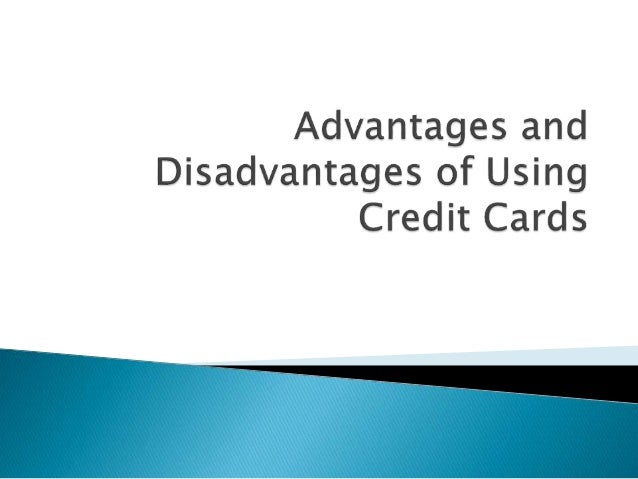 Advantages and Disadvantages of Using Credit Cards